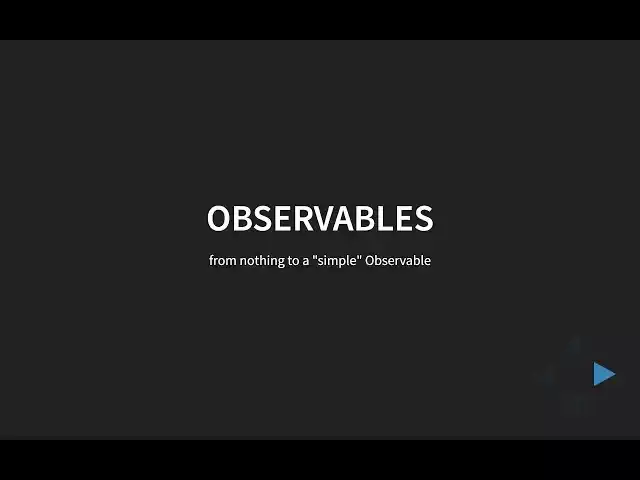 OBSERVABLES

from nothing to a "simple" Observable